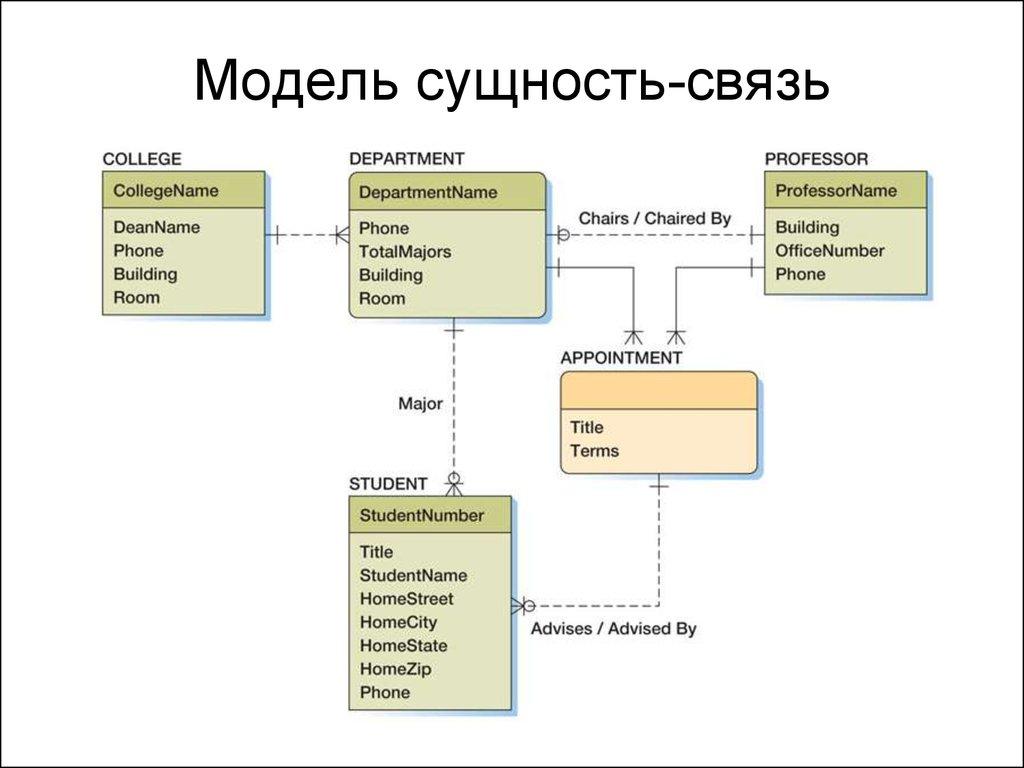 Модель сущность-связь

COLLEGE
CollegeName
DeanName
Phone
Building
Room

DEPARTMENT
DepartmentName
Phone
TotalMajors
Building
Room

Chairs / Chaired By

PROFESSOR
ProfessorName
Building
OfficeNumber
Phone

APPOINTMENT
Title
Terms

Major

STUDENT
StudentNumber
Title
StudentName
HomeStreet
HomeCity
HomeState
HomeZip
Phone

Advises / Advised By